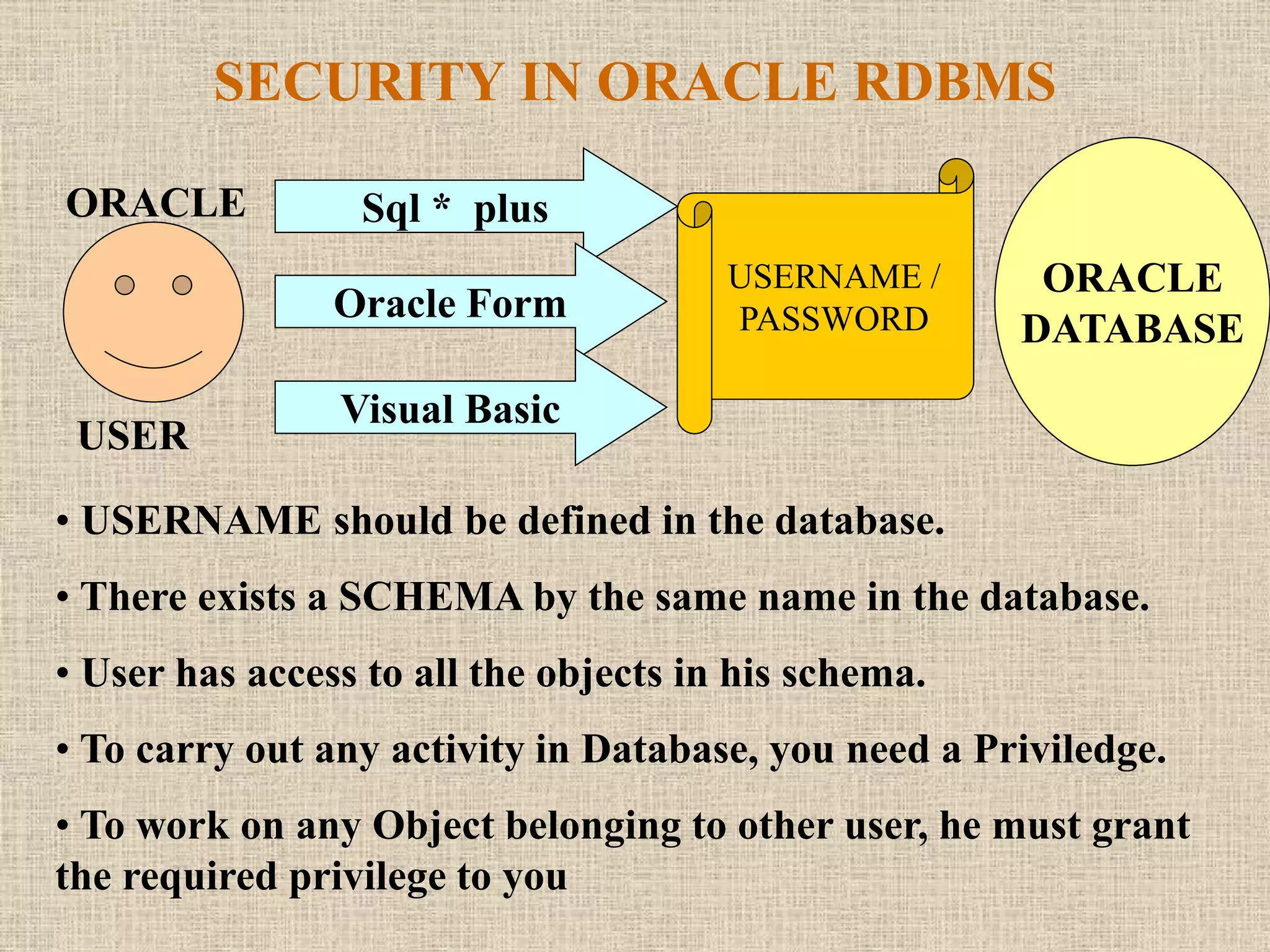 SECURITY IN ORACLE RDBMS

ORACLE

USER

Sql * plus

Oracle Form

Visual Basic

USERNAME / PASSWORD

ORACLE DATABASE

• USERNAME should be defined in the database.

• There exists a SCHEMA by the same name in the database.

• User has access to all the objects in his schema.

• To carry out any activity in Database, you need a Priviledge.

• To work on any Object belonging to other user, he must grant the required privilege to you